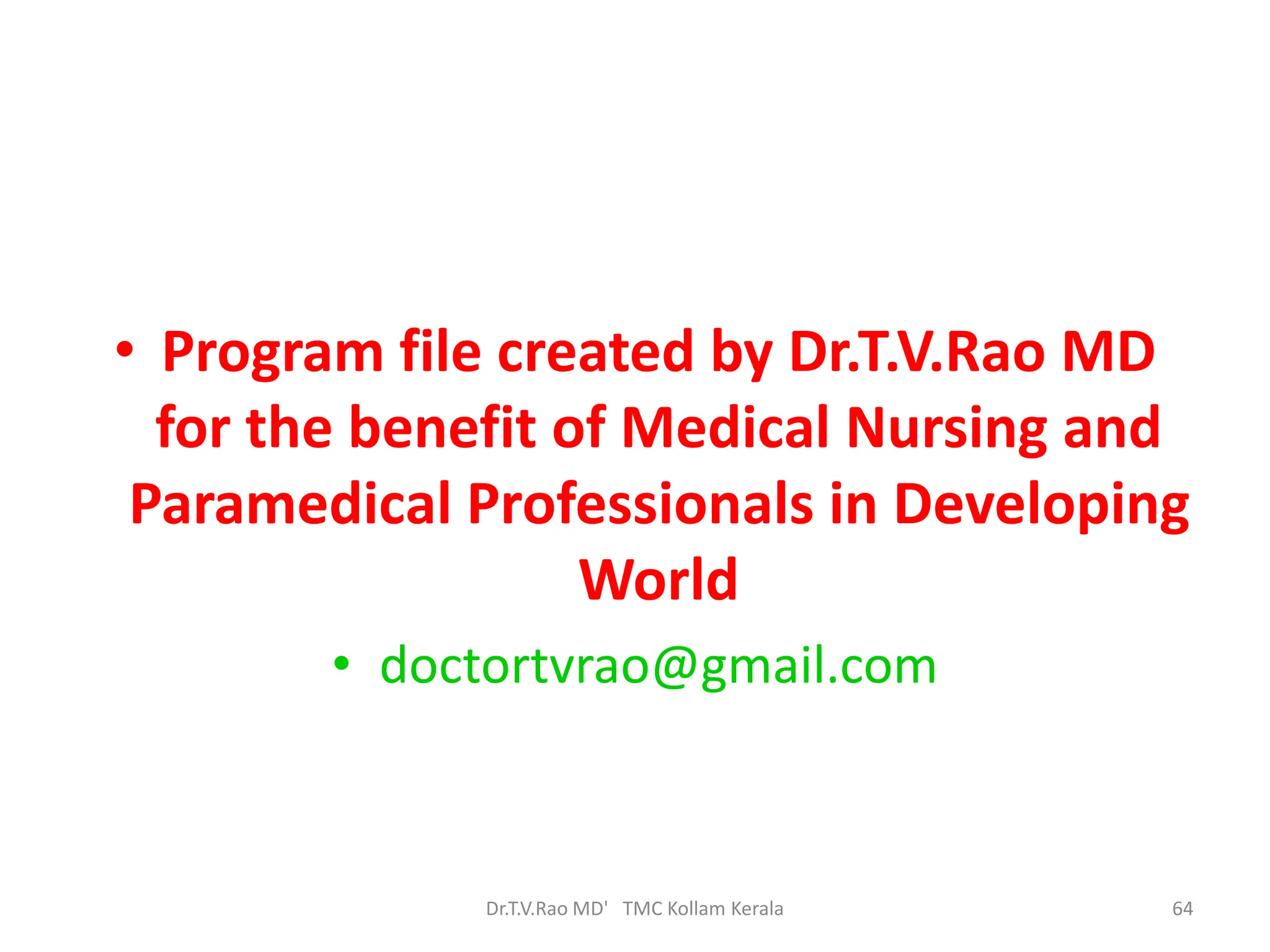 • Program file created by Dr.T.V.Rao MD for the benefit of Medical Nursing and Paramedical Professionals in Developing World

• doctortvrao@gmail.com

Dr.T.V.Rao MD' TMC Kollam Kerala

64